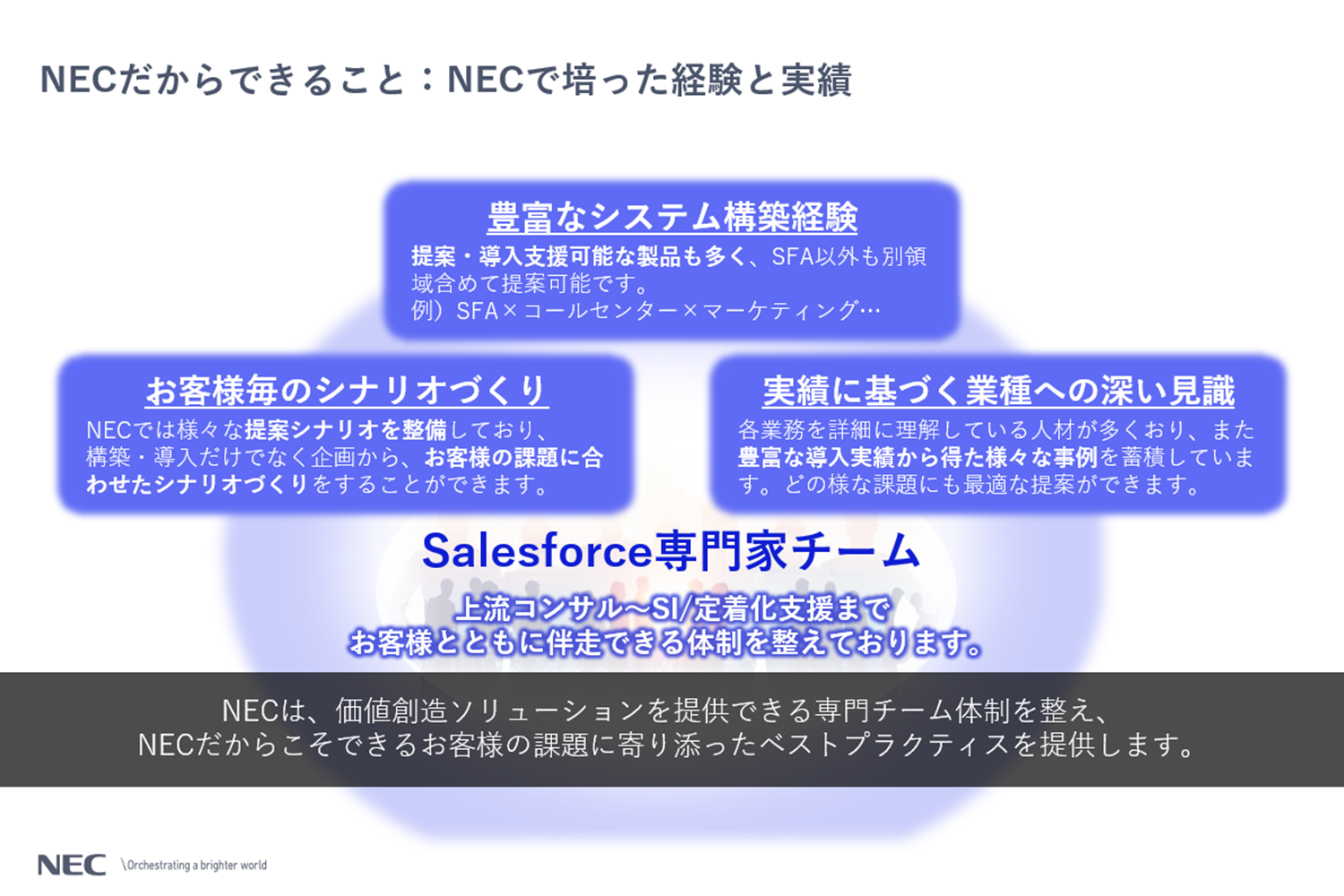 NECだからできること：NECで培った経験と実績

豊富なシステム構築経験
提案・導入支援可能な製品も多く、SFA以外も別領域含めて提案可能です。
例）SFA×コールセンター×マーケティング…

お客様毎のシナリオづくり
NECでは様々な提案シナリオを整備しており、構築・導入だけでなく企画から、お客様の課題に合わせたシナリオづくりをすることができます。

実績に基づく業種への深い見識
各業務を詳細に理解している人材が多くおり、また豊富な導入実績から得た様々な事例を蓄積しています。どの様な課題にも最適な提案ができます。

Salesforce専門家チーム
上流コンサル～SI/定着化支援まで
お客様とともに伴走できる体制を整えております。

NECは、価値創造ソリューションを提供できる専門チーム体制を整え、
NECだからこそできるお客様の課題に寄り添ったベストプラクティスを提供します。

NEC \Orchestrating a brighter world